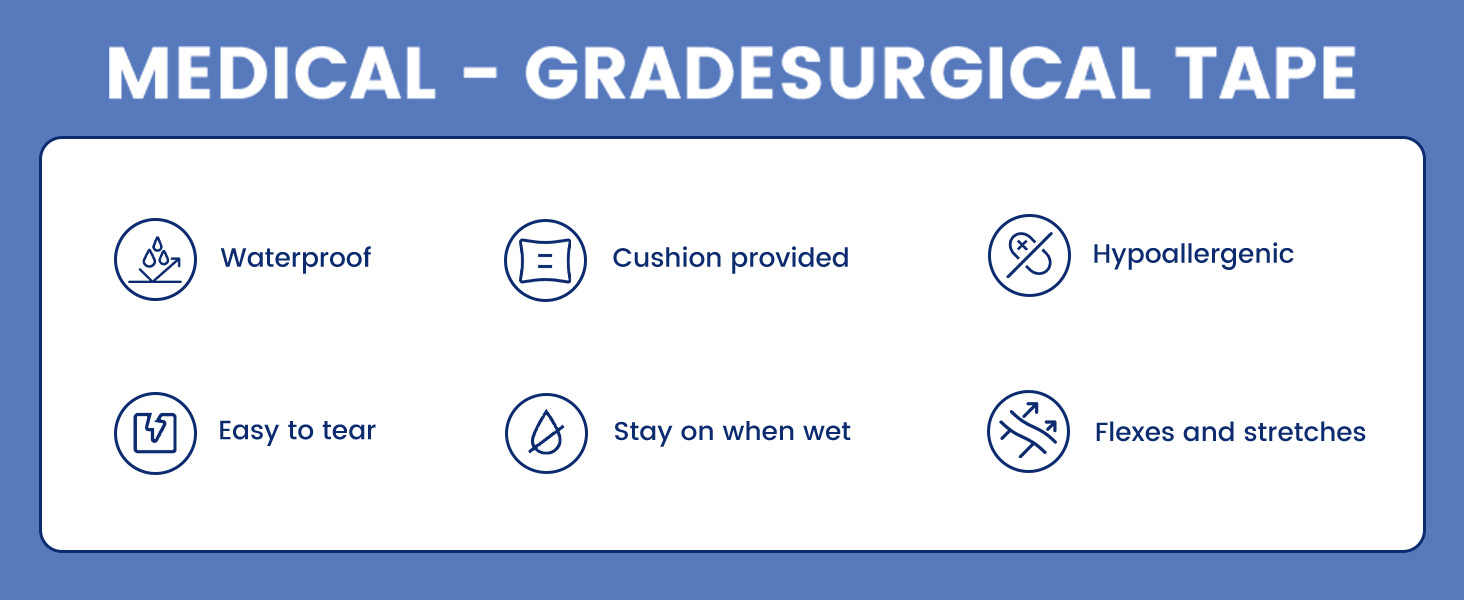 MEDICAL - GRADESURGICAL TAPE

Waterproof

Cushion provided

Hypoallergenic

Easy to tear

Stay on when wet

Flexes and stretches